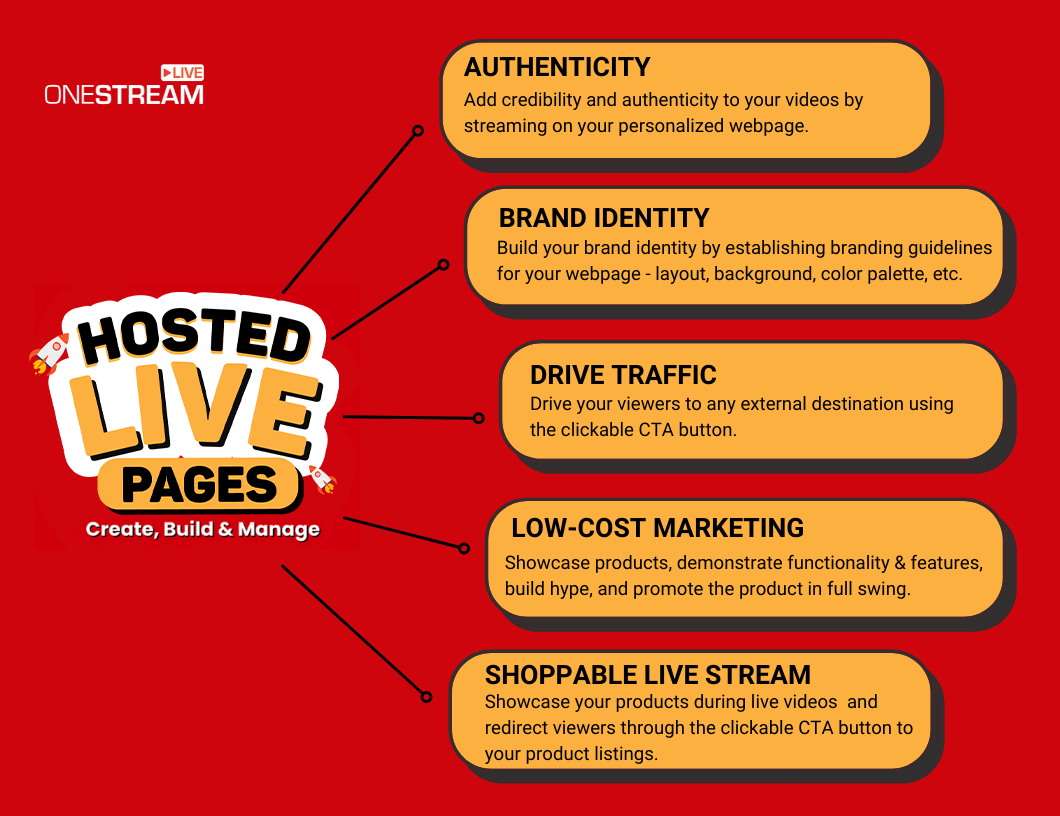 LIVE
ONESTREAM

HOSTED
LIVE
PAGES
Create, Build & Manage

AUTHENTICITY
Add credibility and authenticity to your videos by streaming on your personalized webpage.

BRAND IDENTITY
Build your brand identity by establishing branding guidelines for your webpage - layout, background, color palette, etc.

DRIVE TRAFFIC
Drive your viewers to any external destination using the clickable CTA button.

LOW-COST MARKETING
Showcase products, demonstrate functionality & features, build hype, and promote the product in full swing.

SHOPPABLE LIVE STREAM
Showcase your products during live videos and redirect viewers through the clickable CTA button to your product listings.